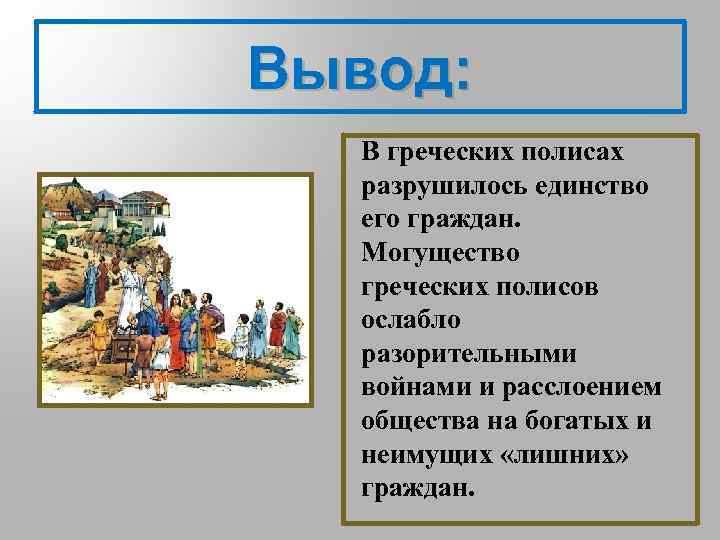 Вывод:

В греческих полисах разрушилось единство его граждан. Могущество греческих полисов ослабло разорительными войнами и расслоением общества на богатых и неимущих «лишних» граждан.